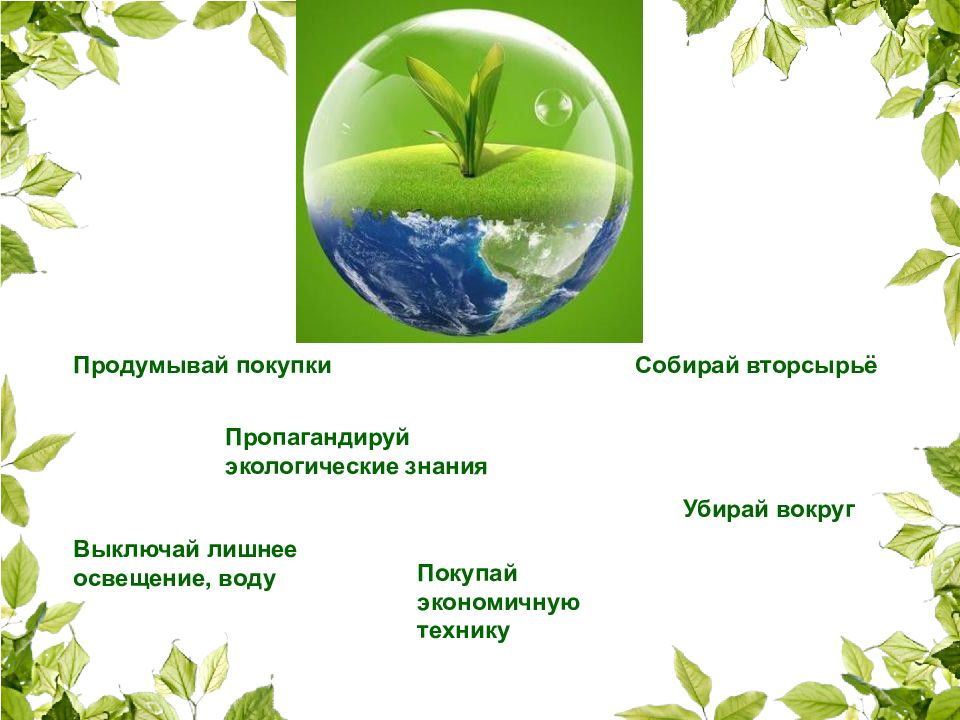 Продумывай покупки

Собирай вторсырьё

Пропагандируй экологические знания

Убирай вокруг

Выключай лишнее освещение, воду

Покупай экономичную технику